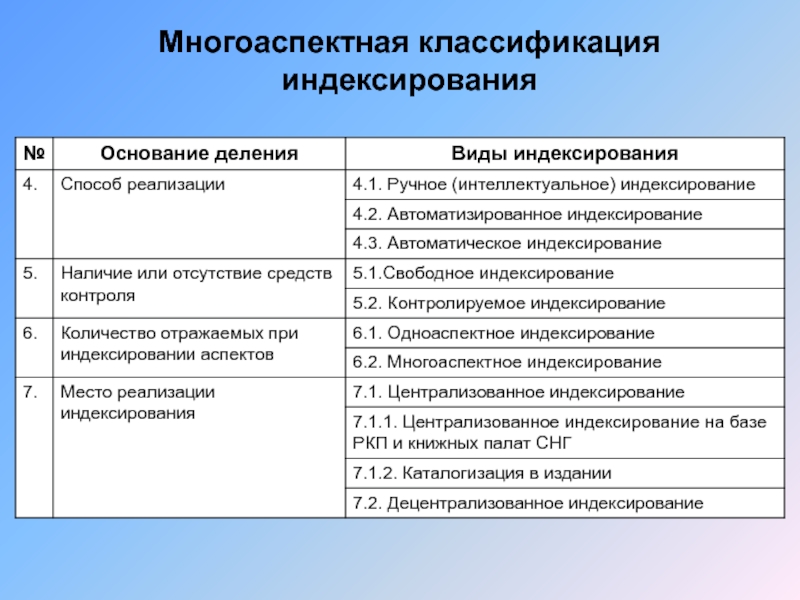 Многоаспектная классификация индексирования

| № | Основание деления | Виды индексирования |
|---|---|---|
| 4. | Способ реализации | 4.1. Ручное (интеллектуальное) индексирование |
| | | 4.2. Автоматизированное индексирование |
| | | 4.3. Автоматическое индексирование |
| 5. | Наличие или отсутствие средств контроля | 5.1.Свободное индексирование |
| | | 5.2. Контролируемое индексирование |
| 6. | Количество отражаемых при индексировании аспектов | 6.1. Одноаспектное индексирование |
| | | 6.2. Многоаспектное индексирование |
| 7. | Место реализации индексирования | 7.1. Централизованное индексирование |
| | | 7.1.1. Централизованное индексирование на базе РКП и книжных палат СНГ |
| | | 7.1.2. Каталогизация в издании |
| | | 7.2. Децентрализованное индексирование |